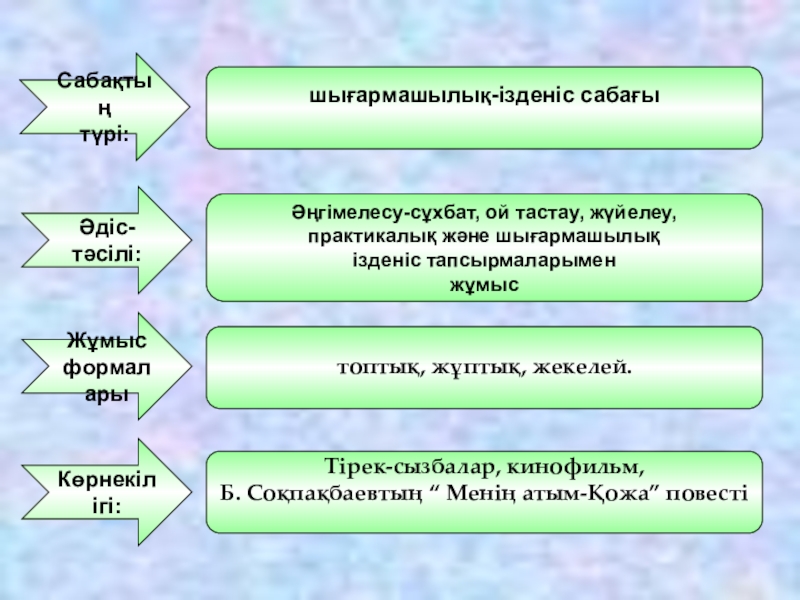 Сабақтың түрі:

шығармашылық-ізденіс сабағы

Әдіс-тәсілі:

Әңгімелесу-сұхбат, ой тастау, жүйелеу, практикалық және шығармашылық ізденіс тапсырмаларымен жұмыс

Жұмыс формалары

топтық, жұптық, жекелей.

Көрнекілігі:

Тірек-сызбалар, кинофильм, Б. Соқпақбаевтың “ Менің атым-Қожа” повесті